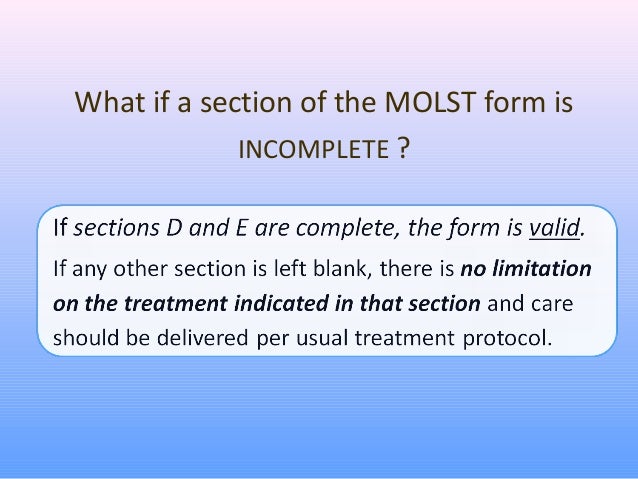 What if a section of the MOLST form is INCOMPLETE ?

If sections D and E are complete, the form is valid.

If any other section is left blank, there is no limitation on the treatment indicated in that section and care should be delivered per usual treatment protocol.